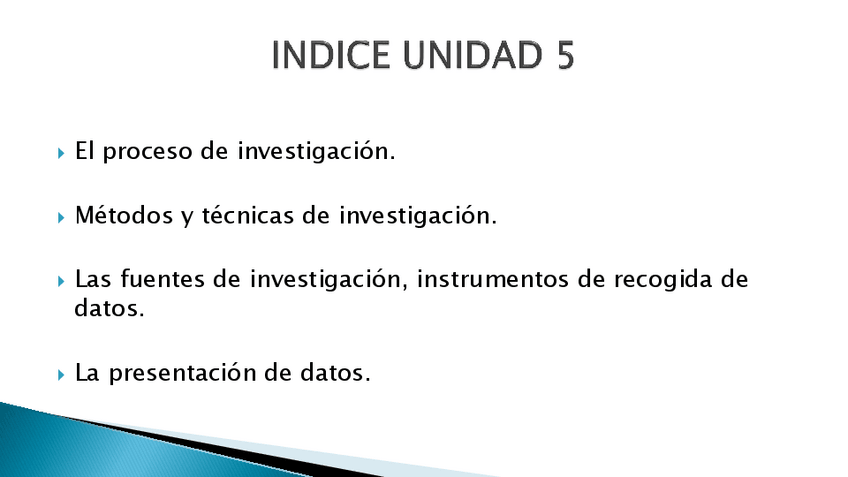 INDICE UNIDAD 5

El proceso de investigación.

Métodos y técnicas de investigación.

Las fuentes de investigación, instrumentos de recogida de datos.

La presentación de datos.